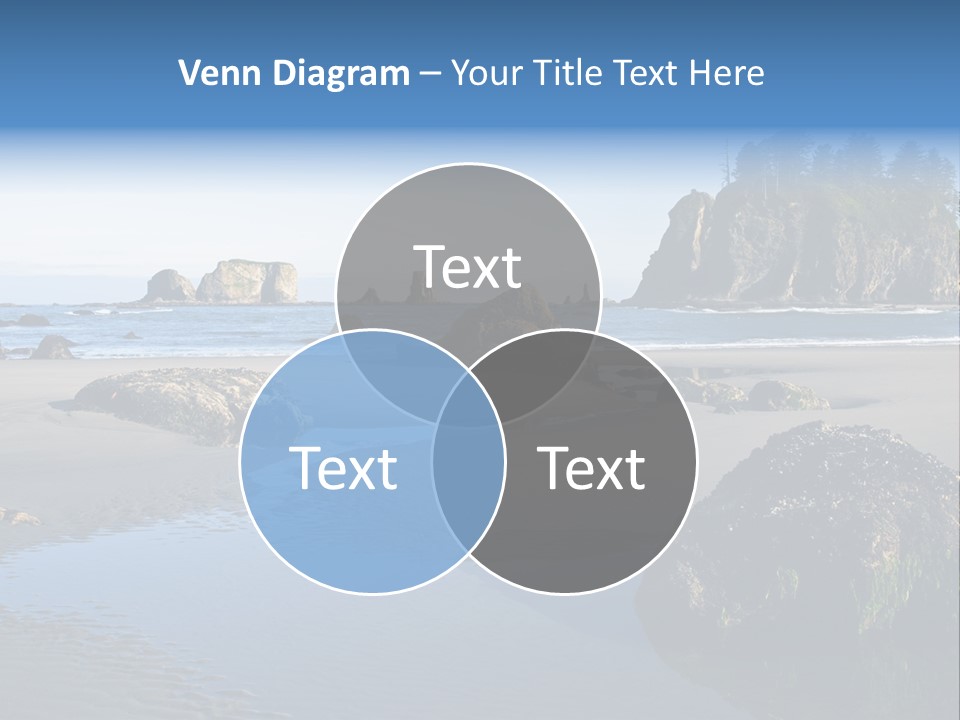 Venn Diagram – Your Title Text Here

Text

Text

Text